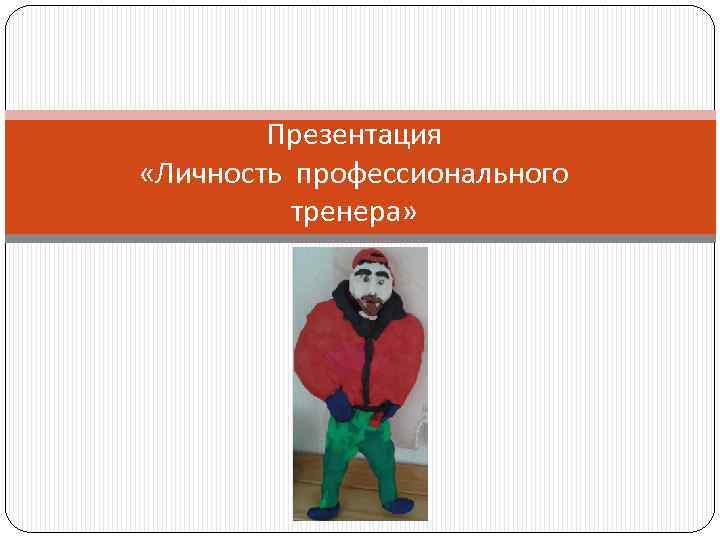 Презентация
«Личность профессионального тренера»